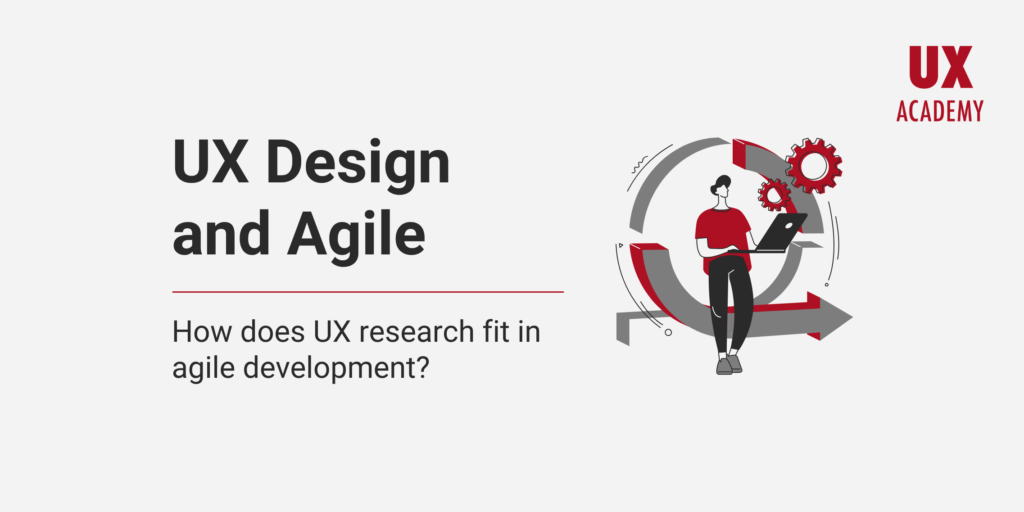 UX
ACADEMY

UX Design and Agile

How does UX research fit in agile development?